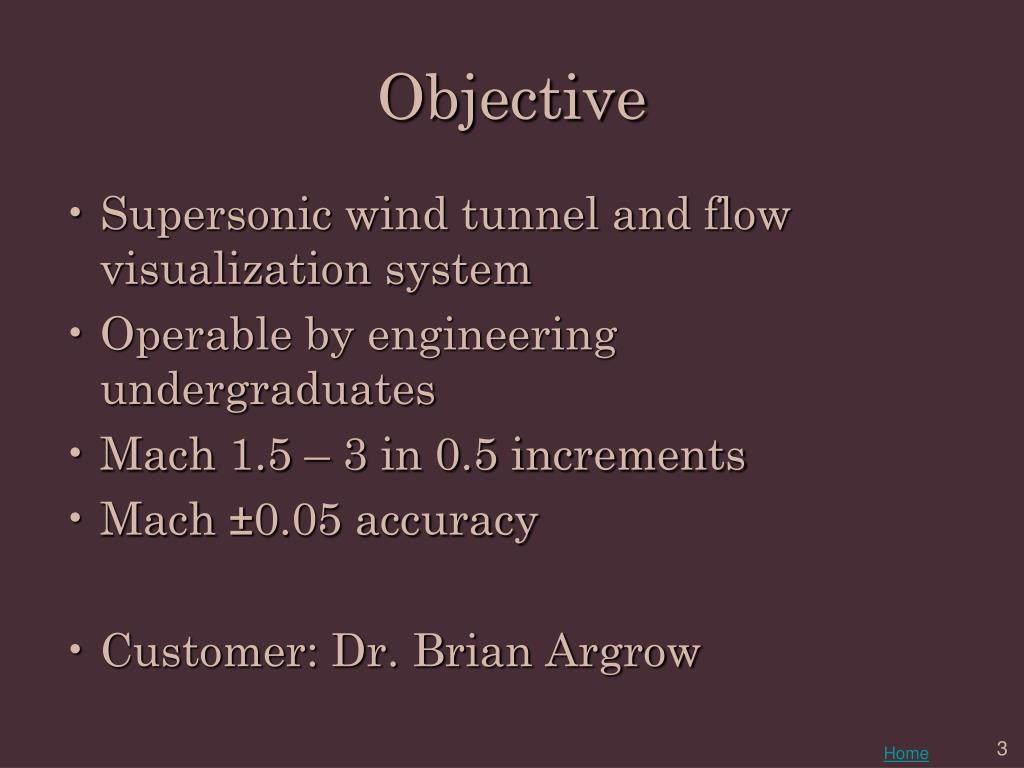 Objective

• Supersonic wind tunnel and flow visualization system
• Operable by engineering undergraduates
• Mach 1.5 – 3 in 0.5 increments
• Mach ±0.05 accuracy

• Customer: Dr. Brian Argrow

Home

3